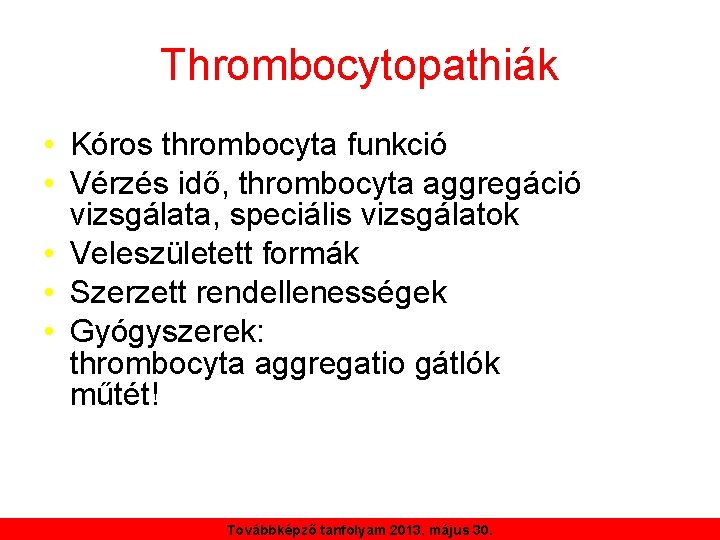 Thrombocytopathiák

• Kóros thrombocyta funkció
• Vérzés idő, thrombocyta aggregáció vizsgálata, speciális vizsgálatok
• Veleszületett formák
• Szerzett rendellenességek
• Gyógyszerek:
thrombocyta aggregatio gátlók
műtét!

Továbbképző tanfolyam 2013. május 30.